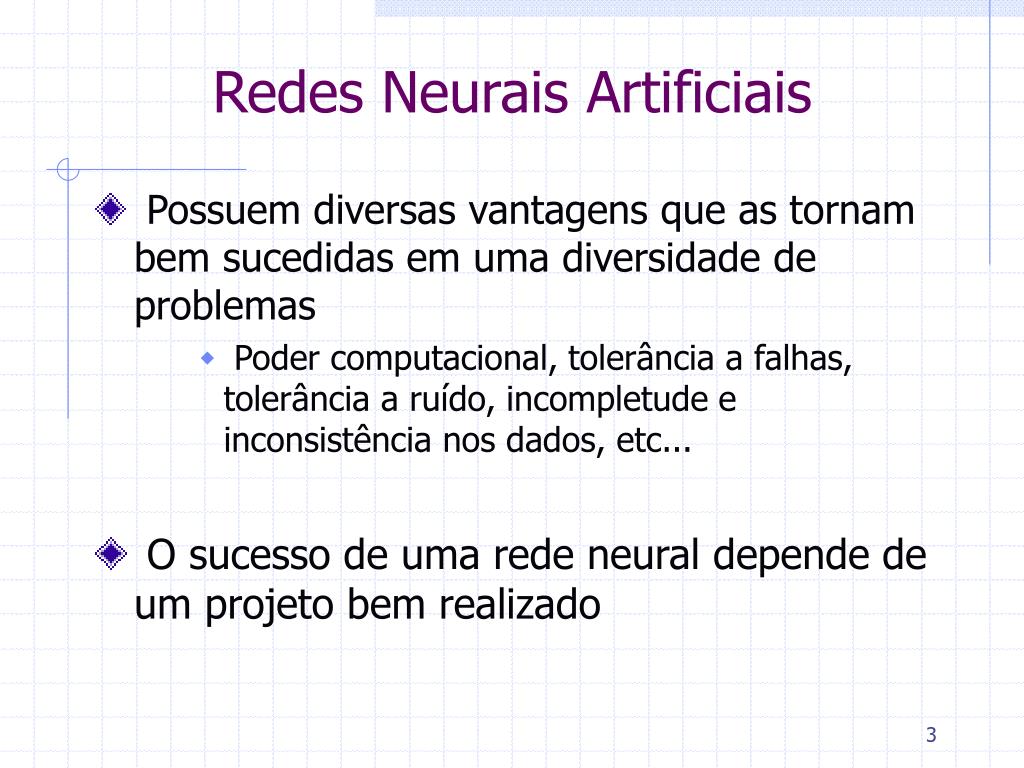 Redes Neurais Artificiais

Possuem diversas vantagens que as tornam bem sucedidas em uma diversidade de problemas

Poder computacional, tolerância a falhas, tolerância a ruído, incompletude e inconsistência nos dados, etc...

O sucesso de uma rede neural depende de um projeto bem realizado

3